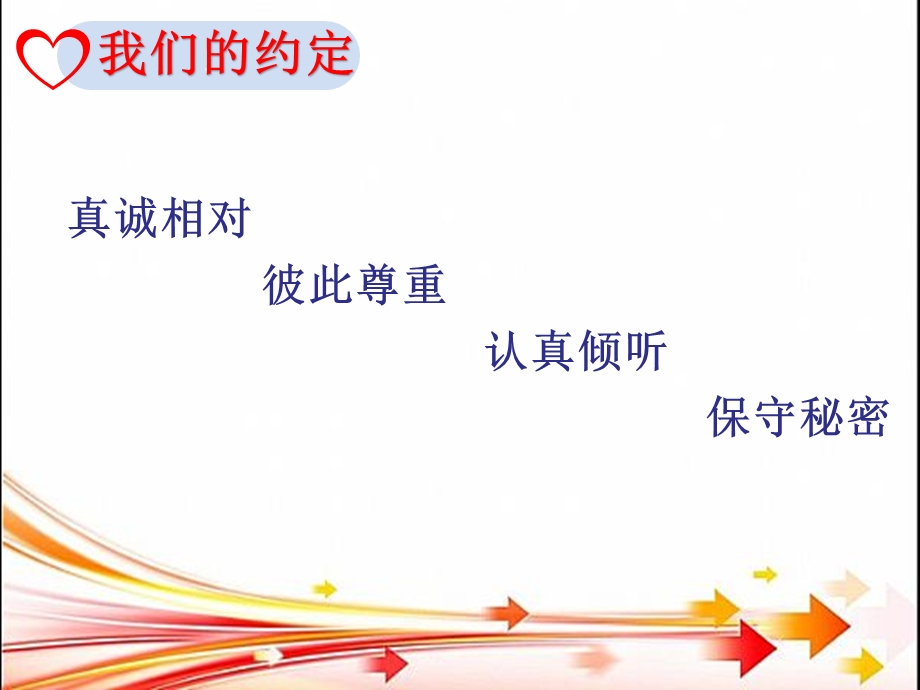 我们的约定

真诚相对

彼此尊重

认真倾听

保守秘密